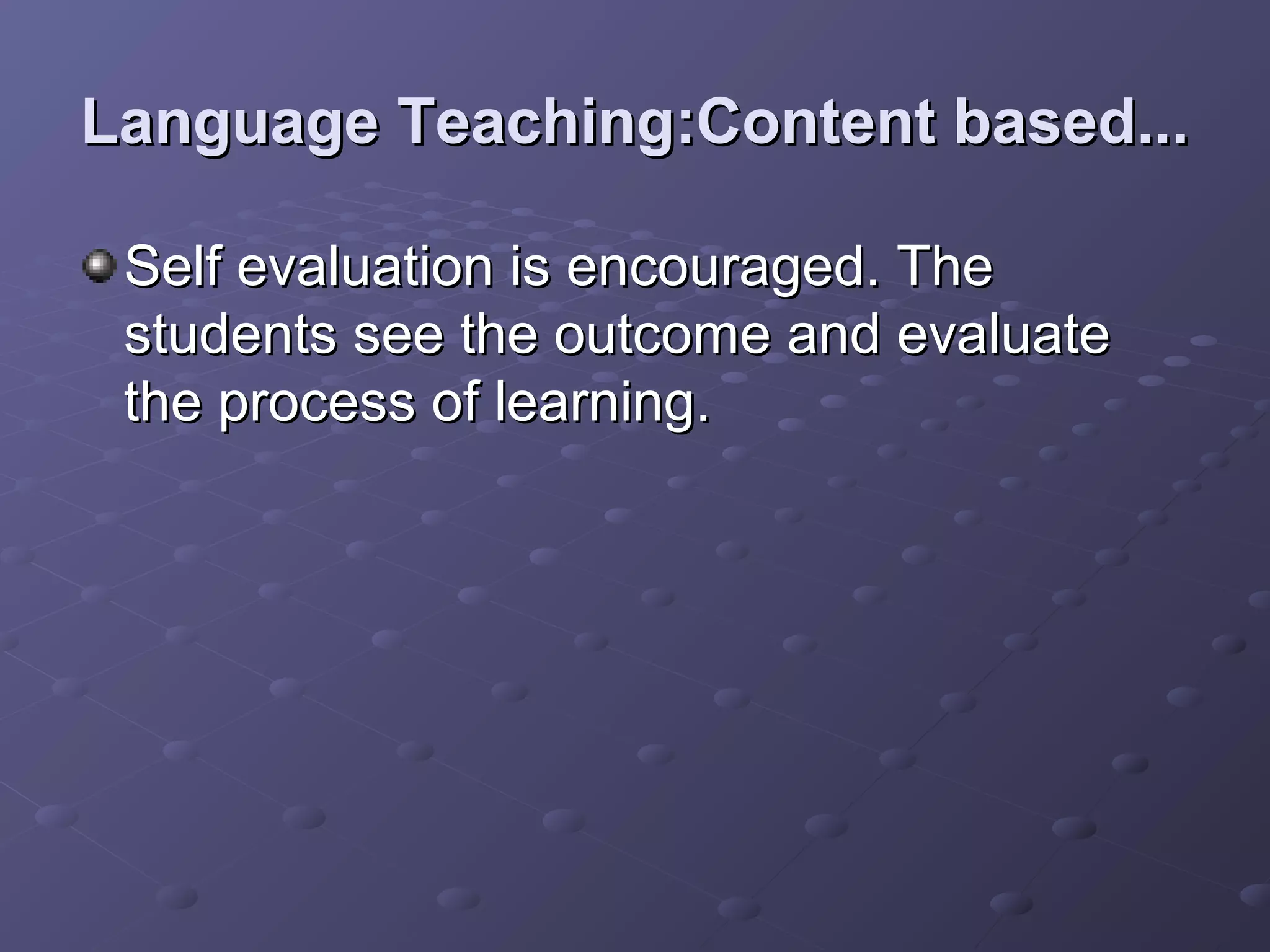 Language Teaching:Content based...

Self evaluation is encouraged. The students see the outcome and evaluate the process of learning.